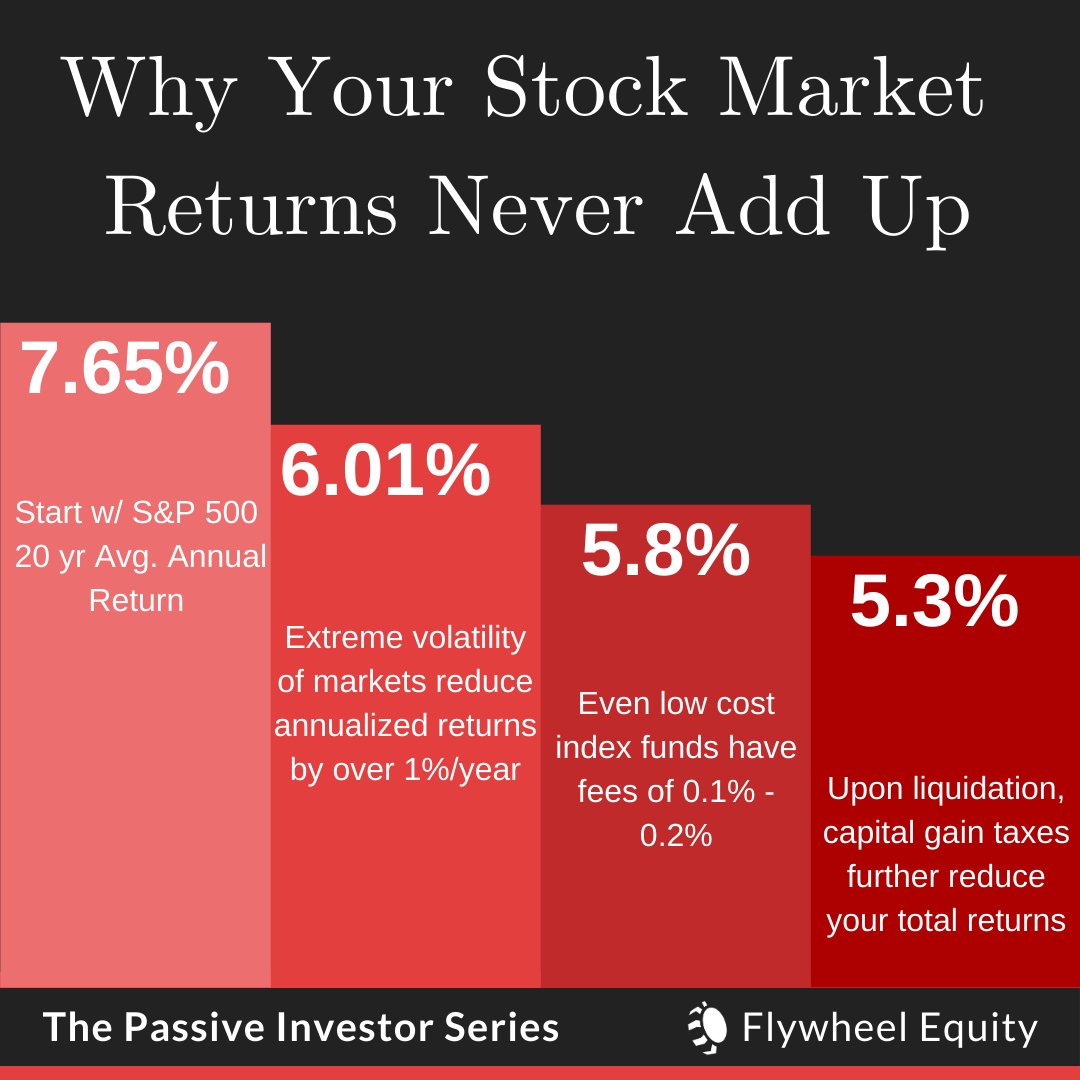 Why Your Stock Market Returns Never Add Up

7.65%

Start w/ S&P 500 20 yr Avg. Annual Return

6.01%

Extreme volatility of markets reduce annualized returns by over 1%/year

5.8%

Even low cost index funds have fees of 0.1% - 0.2%

5.3%

Upon liquidation, capital gain taxes further reduce your total returns

The Passive Investor Series

Flywheel Equity